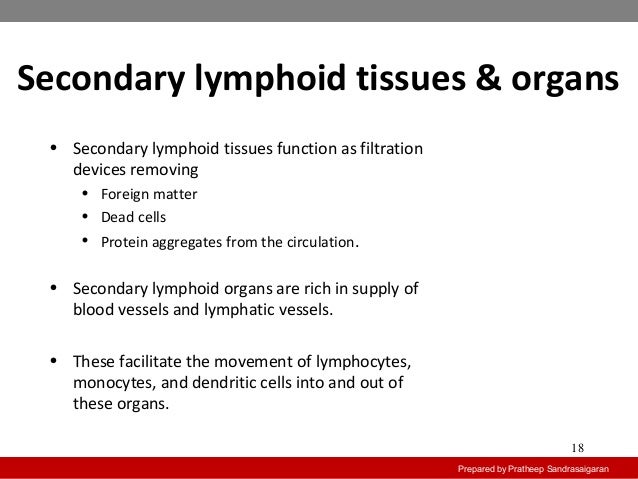 Secondary lymphoid tissues & organs

• Secondary lymphoid tissues function as filtration devices removing
  • Foreign matter
  • Dead cells
  • Protein aggregates from the circulation.

• Secondary lymphoid organs are rich in supply of blood vessels and lymphatic vessels.

• These facilitate the movement of lymphocytes, monocytes, and dendritic cells into and out of these organs.

18

Prepared by Pratheep Sandrasaigaran